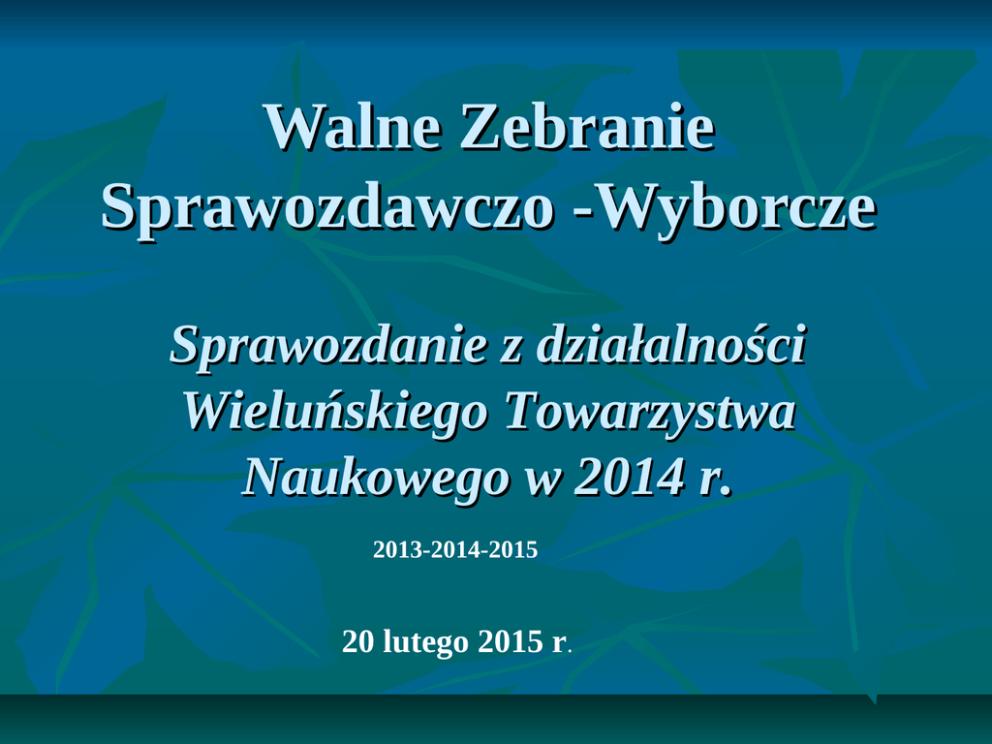 Walne Zebranie
Sprawozdawczo -Wyborcze

Sprawozdanie z działalności Wieluńskiego Towarzystwa Naukowego w 2014 r.

2013-2014-2015

20 lutego 2015 r.